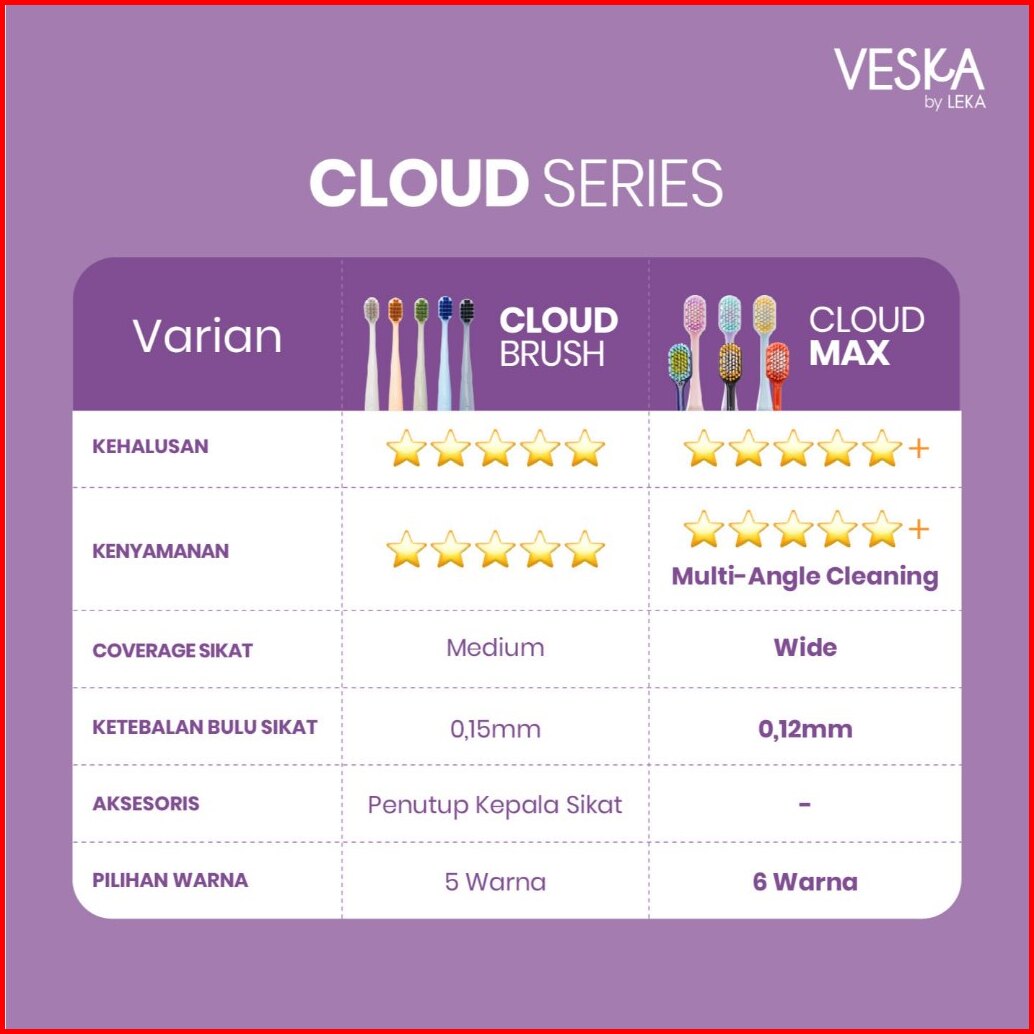 VESKA
by LEKA

CLOUD SERIES

| Varian | CLOUD BRUSH | CLOUD MAX |
|---|---|---|
| KEHALUSAN | ⭐⭐⭐⭐⭐ | ⭐⭐⭐⭐⭐+ |
| KENYAMANAN | ⭐⭐⭐⭐⭐ | ⭐⭐⭐⭐⭐+ Multi-Angle Cleaning |
| COVERAGE SIKAT | Medium | Wide |
| KETEBALAN BULU SIKAT | 0,15mm | 0,12mm |
| AKSESORIS | Penutup Kepala Sikat | - |
| PILIHAN WARNA | 5 Warna | 6 Warna |